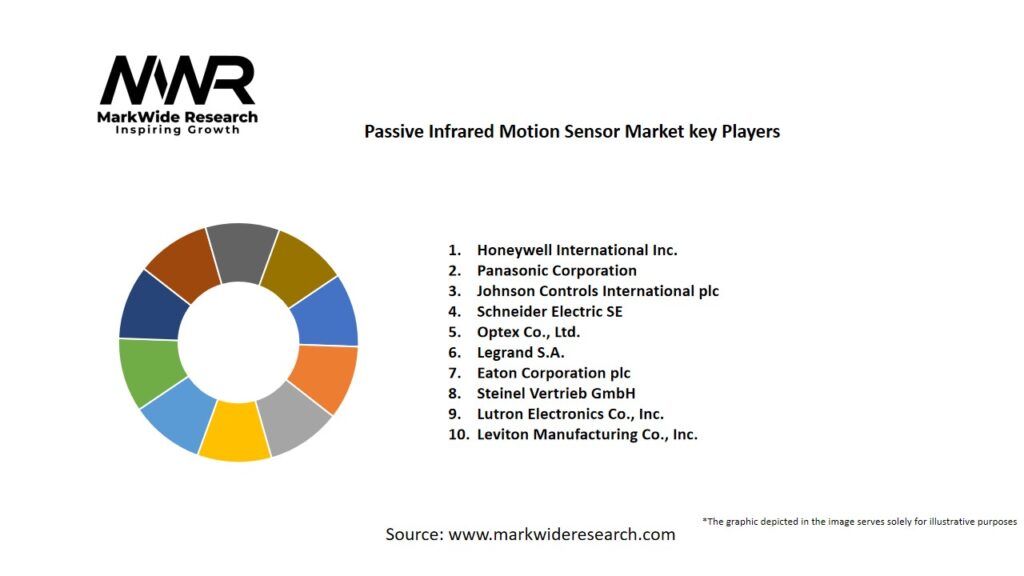 MWR
MarkWide Research
Inspiring Growth

Passive Infrared Motion Sensor Market key Players

1. Honeywell International Inc.
2. Panasonic Corporation
3. Johnson Controls International plc
4. Schneider Electric SE
5. Optex Co., Ltd.
6. Legrand S.A.
7. Eaton Corporation plc
8. Steinel Vertrieb GmbH
9. Lutron Electronics Co., Inc.
10. Leviton Manufacturing Co., Inc.

*The graphic depicted in the image serves solely for illustrative purposes

Source: www.markwideresearch.com